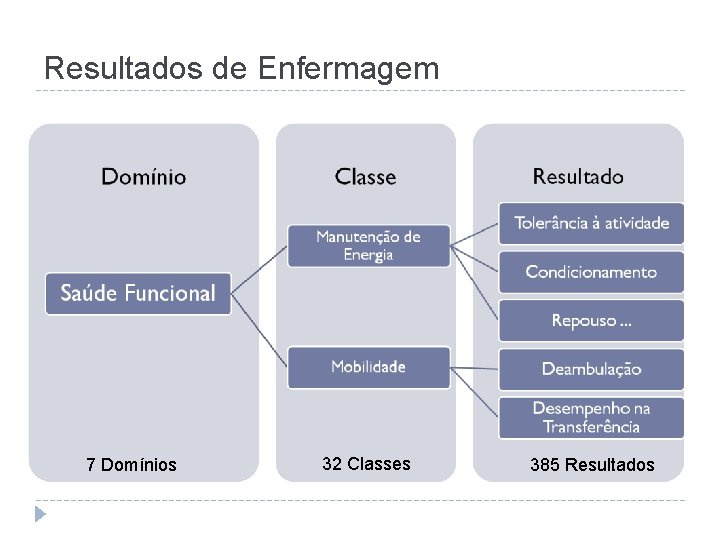 Resultados de Enfermagem

Domínio

Saúde Funcional

7 Domínios

Classe

Manutenção de Energia

Mobilidade

32 Classes

Resultado

Tolerância à atividade

Condicionamento

Repouso ...

Deambulação

Desempenho na Transferência

385 Resultados